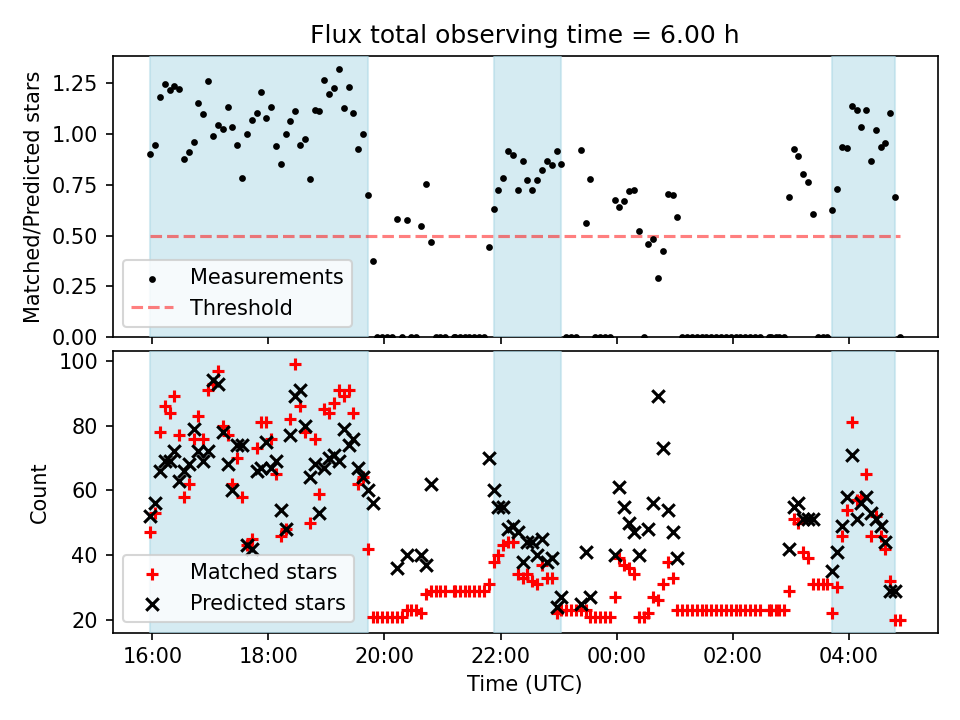 Flux total observing time = 6.00 h

Matched/Predicted stars

1.25
1.00
0.75
0.50
0.25
0.00

Measurements
Threshold

Count

100
80
60
40
20

Matched stars
Predicted stars

16:00
18:00
20:00
22:00
00:00
02:00
04:00

Time (UTC)